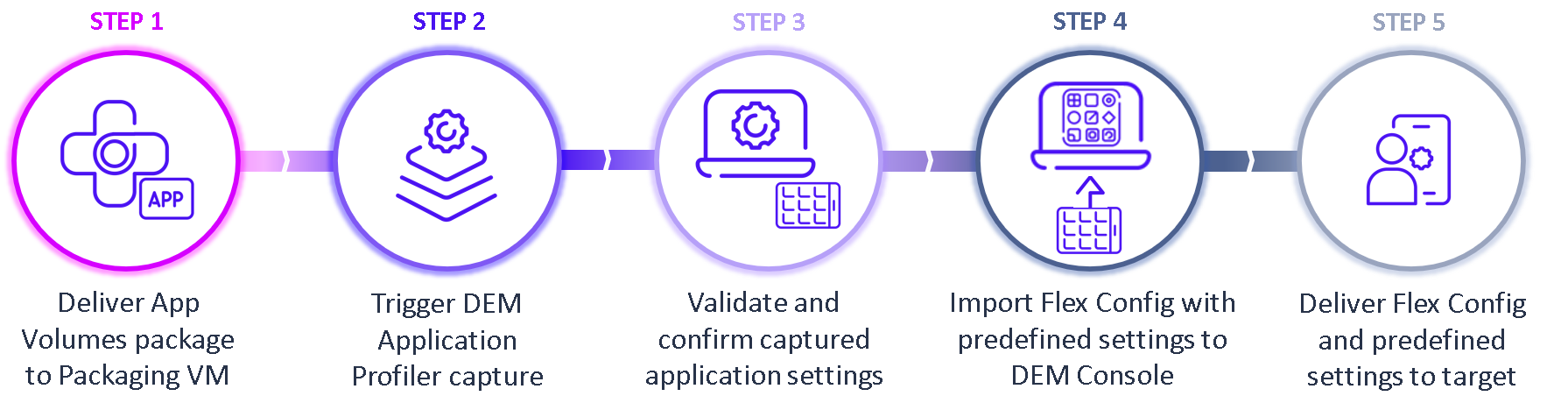 STEP 1

APP

Deliver App Volumes package to Packaging VM

STEP 2

Trigger DEM Application Profiler capture

STEP 3

Validate and confirm captured application settings

STEP 4

Import Flex Config with predefined settings to DEM Console

STEP 5

Deliver Flex Config and predefined settings to target